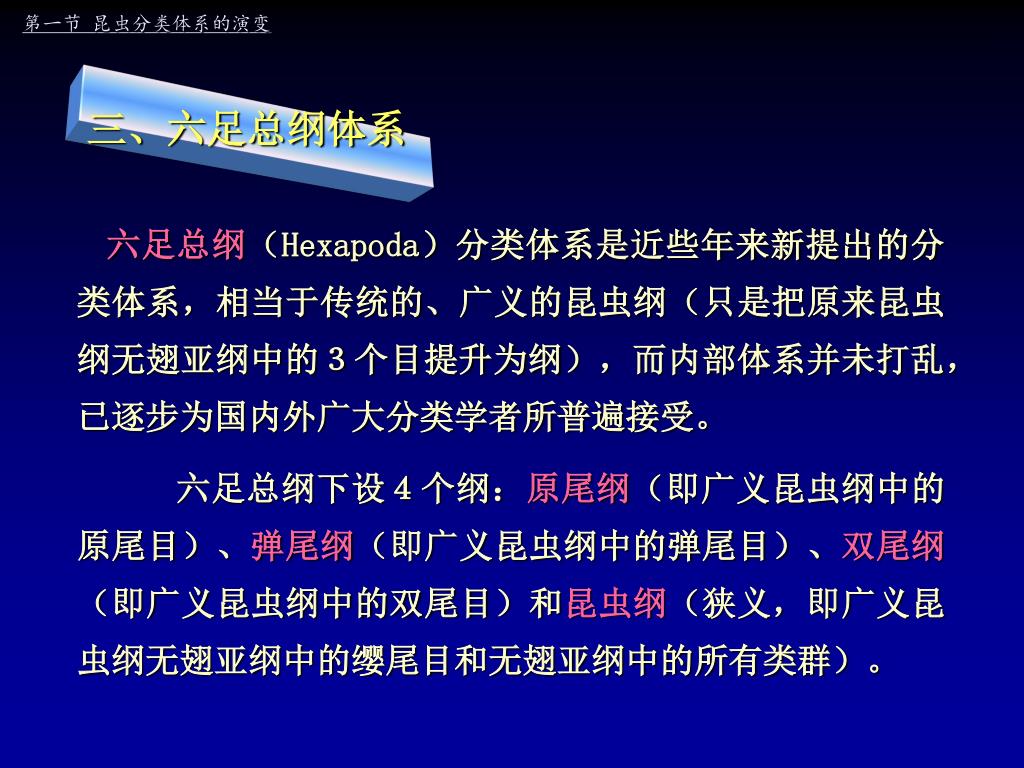 第一节 昆虫分类体系的演变

三、六足总纲体系

六足总纲（Hexapoda）分类体系是近些年来新提出的分类体系，相当于传统的、广义的昆虫纲（只是把原来昆虫纲无翅亚纲中的 3 个目提升为纲），而内部体系并未打乱，已逐步为国内外广大分类学者所普遍接受。

六足总纲下设 4 个纲：原尾纲（即广义昆虫纲中的原尾目）、弹尾纲（即广义昆虫纲中的弹尾目）、双尾纲（即广义昆虫纲中的双尾目）和昆虫纲（狭义，即广义昆虫纲无翅亚纲中的缨尾目和无翅亚纲中的所有类群）。